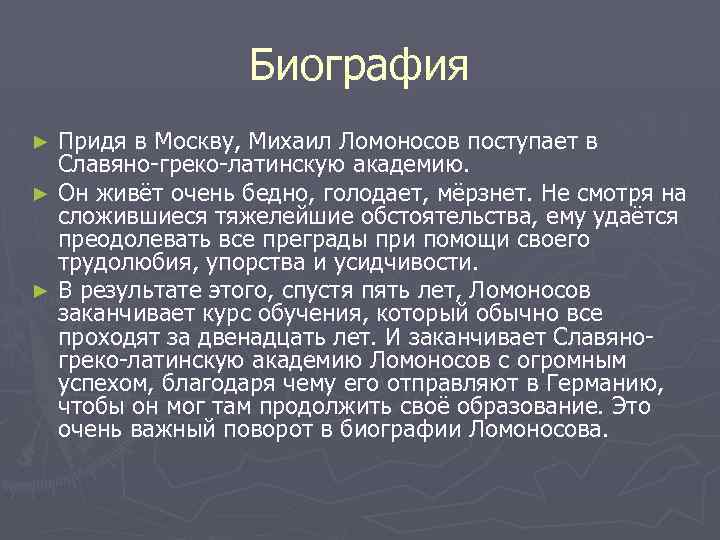 Биография

► Придя в Москву, Михаил Ломоносов поступает в Славяно-греко-латинскую академию.

► Он живёт очень бедно, голодает, мёрзнет. Не смотря на сложившиеся тяжелейшие обстоятельства, ему удаётся преодолевать все преграды при помощи своего трудолюбия, упорства и усидчивости.

► В результате этого, спустя пять лет, Ломоносов заканчивает курс обучения, который обычно все проходят за двенадцать лет. И заканчивает Славяно-греко-латинскую академию Ломоносов с огромным успехом, благодаря чему его отправляют в Германию, чтобы он мог там продолжить своё образование. Это очень важный поворот в биографии Ломоносова.